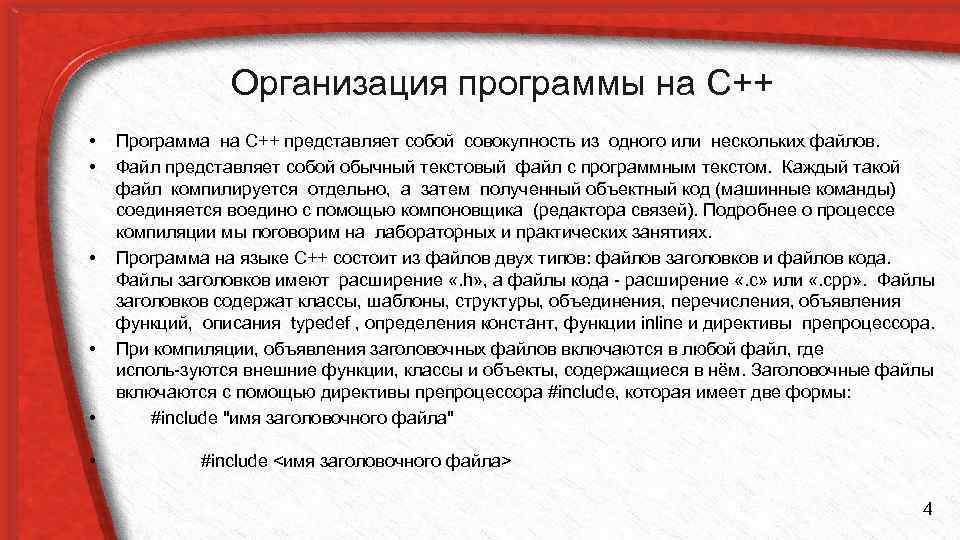 Организация программы на С++

• Программа на С++ представляет собой совокупность из одного или нескольких файлов.

• Файл представляет собой обычный текстовый файл с программным текстом. Каждый такой файл компилируется отдельно, а затем полученный объектный код (машинные команды) соединяется воедино с помощью компоновщика (редактора связей). Подробнее о процессе компиляции мы поговорим на лабораторных и практических занятиях.

• Программа на языке С++ состоит из файлов двух типов: файлов заголовков и файлов кода. Файлы заголовков имеют расширение «.h», а файлы кода - расширение «.c» или «.cpp». Файлы заголовков содержат классы, шаблоны, структуры, объединения, перечисления, объявления функций, описания typedef , определения констант, функции inline и директивы препроцессора.

• При компиляции, объявления заголовочных файлов включаются в любой файл, где исполь-зуются внешние функции, классы и объекты, содержащиеся в нём. Заголовочные файлы включаются с помощью директивы препроцессора #include, которая имеет две формы:

• #include "имя заголовочного файла"

• #include <имя заголовочного файла>

4